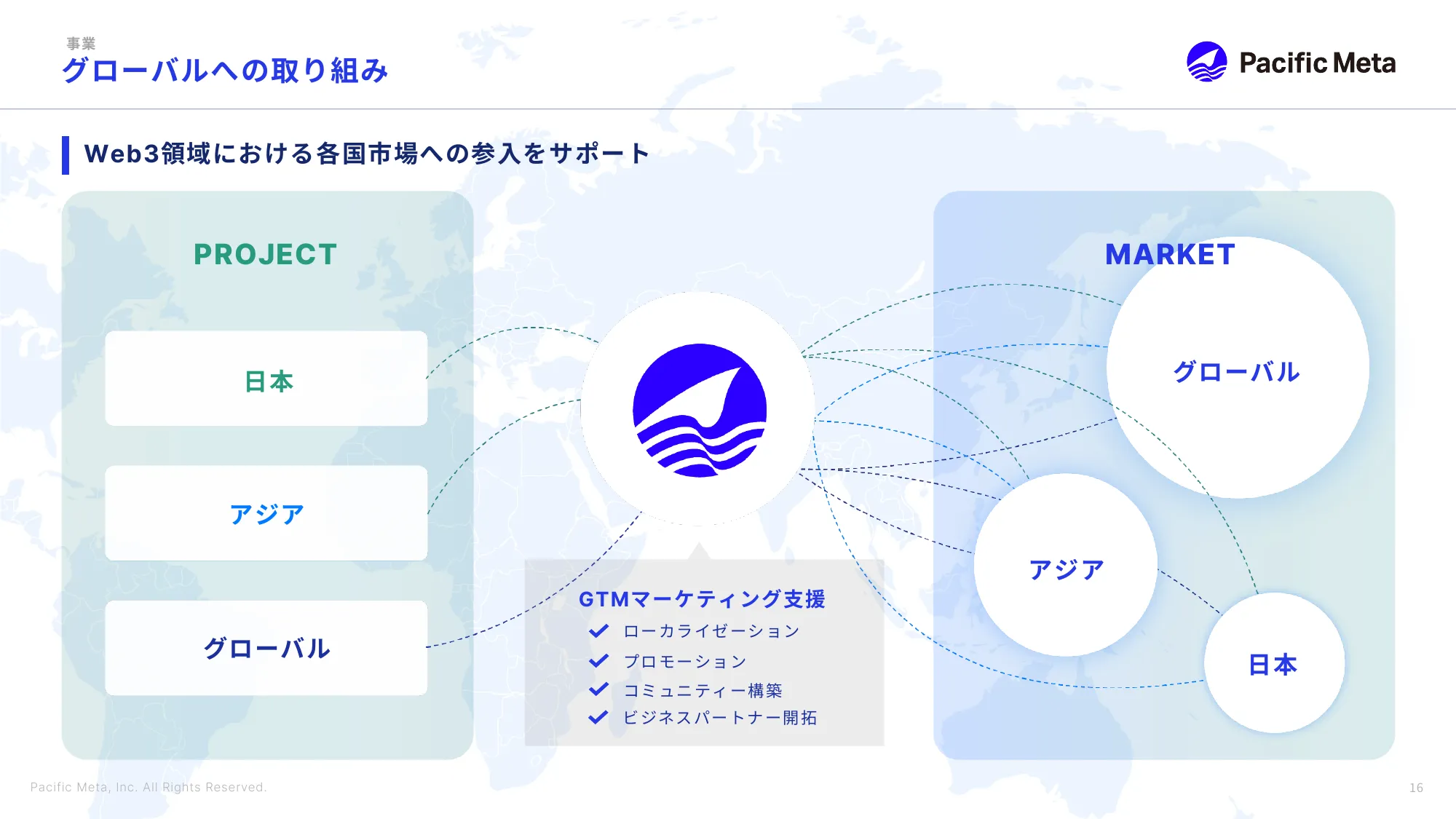 事業
グローバルへの取り組み

Pacific Meta

Web3領域における各国市場への参入をサポート

PROJECT

日本

アジア

グローバル

GTMマーケティング支援
ローカライゼーション
プロモーション
コミュニティー構築
ビジネスパートナー開拓

MARKET

グローバル

アジア

日本

Pacific Meta, Inc. All Rights Reserved.

16